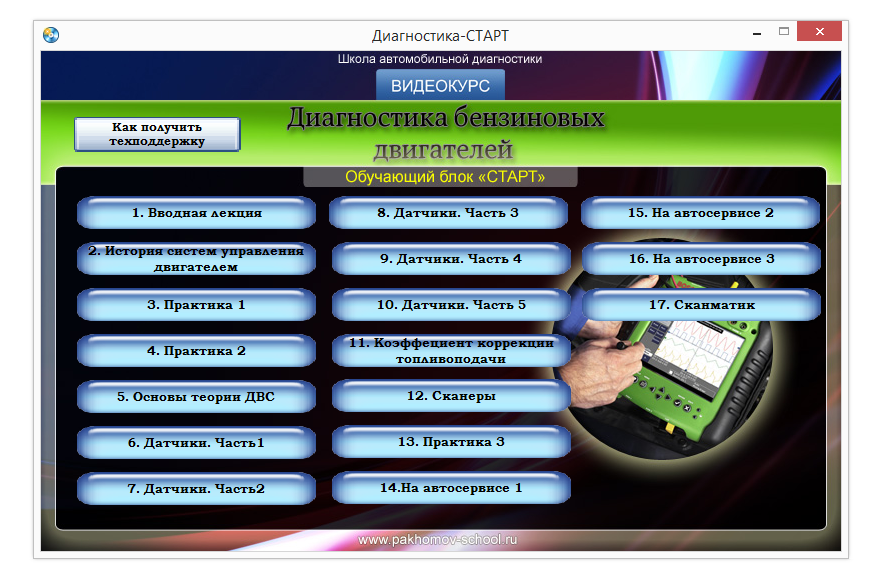 Диагностика-СТАРТ

Школа автомобильной диагностики

ВИДЕОКУРС

Как получить техподдержку

Диагностика бензиновых двигателей

Обучающий блок «СТАРТ»

1. Вводная лекция

2. История систем управления двигателем

3. Практика 1

4. Практика 2

5. Основы теории ДВС

6. Датчики. Часть1

7. Датчики. Часть2

8. Датчики. Часть 3

9. Датчики. Часть 4

10. Датчики. Часть 5

11. Коэффецент коррекции топливоподачи

12. Сканеры

13. Практика 3

14.На автосервисе 1

15. На автосервисе 2

16. На автосервисе 3

17. Сканматик

www.pakhomov-school.ru